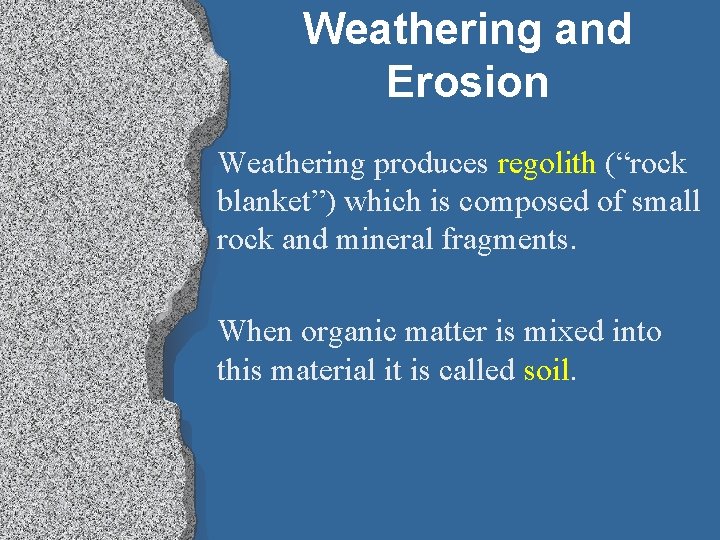 Weathering and Erosion

Weathering produces regolith (“rock blanket”) which is composed of small rock and mineral fragments.

When organic matter is mixed into this material it is called soil.